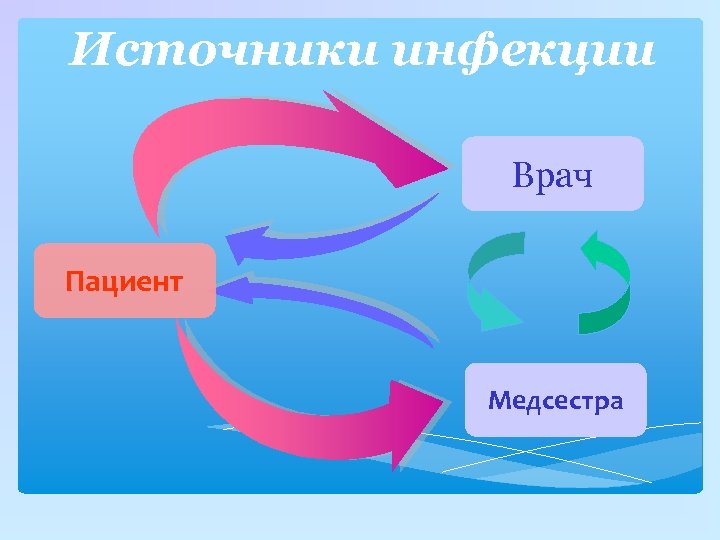 Источники инфекции

Врач

Пациент

Медсестра